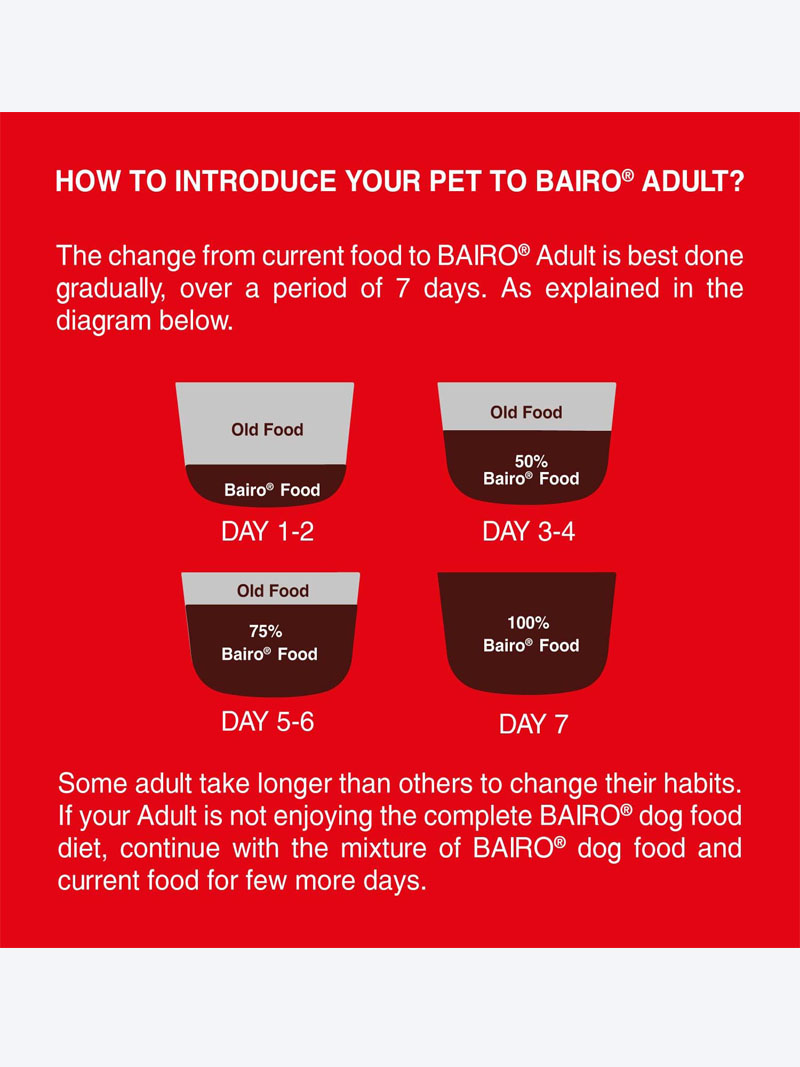 HOW TO INTRODUCE YOUR PET TO BAIRO® ADULT?

The change from current food to BAIRO® Adult is best done gradually, over a period of 7 days. As explained in the diagram below.

Old Food
Bairo® Food
DAY 1-2

Old Food
50%
Bairo® Food
DAY 3-4

Old Food
75%
Bairo® Food
DAY 5-6

100%
Bairo® Food
DAY 7

Some adult take longer than others to change their habits. If your Adult is not enjoying the complete BAIRO® dog food diet, continue with the mixture of BAIRO® dog food and current food for few more days.